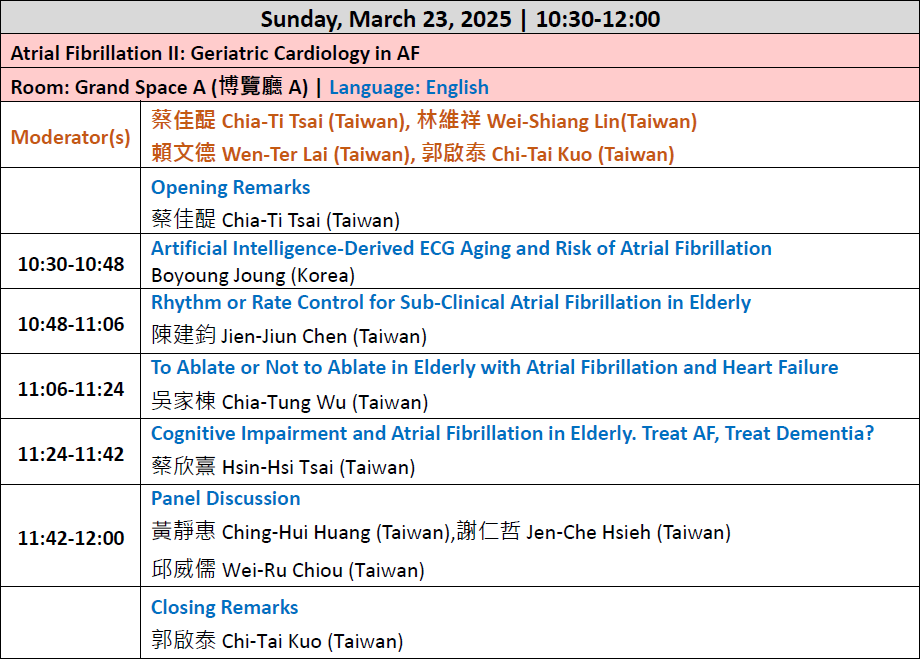 | Sunday, March 23, 2025 \| 10:30-12:00 | |
|---|---|
| Atrial Fibrillation II: Geriatric Cardiology in AF | |
| Room: Grand Space A (博覽廳 A) \| Language: English | |
| Moderator(s) | 蔡佳醍 Chia-Ti Tsai (Taiwan), 林維祥 Wei-Shiang Lin(Taiwan) 賴文德 Wen-Ter Lai (Taiwan), 郭啟泰 Chi-Tai Kuo (Taiwan) |
| | Opening Remarks 蔡佳醍 Chia-Ti Tsai (Taiwan) |
| 10:30-10:48 | Artificial Intelligence-Derived ECG Aging and Risk of Atrial Fibrillation Boyoung Joung (Korea) |
| 10:48-11:06 | Rhythm or Rate Control for Sub-Clinical Atrial Fibrillation in Elderly 陳建鈞 Jien-Jiun Chen (Taiwan) |
| 11:06-11:24 | To Ablate or Not to Ablate in Elderly with Atrial Fibrillation and Heart Failure 吳家棟 Chia-Tung Wu (Taiwan) |
| 11:24-11:42 | Cognitive Impairment and Atrial Fibrillation in Elderly. Treat AF, Treat Dementia? 蔡欣熹 Hsin-Hsi Tsai (Taiwan) |
| 11:42-12:00 | Panel Discussion 黃靜惠 Ching-Hui Huang (Taiwan),謝仁哲 Jen-Che Hsieh (Taiwan) 邱威儒 Wei-Ru Chiou (Taiwan) |
| | Closing Remarks 郭啟泰 Chi-Tai Kuo (Taiwan) |